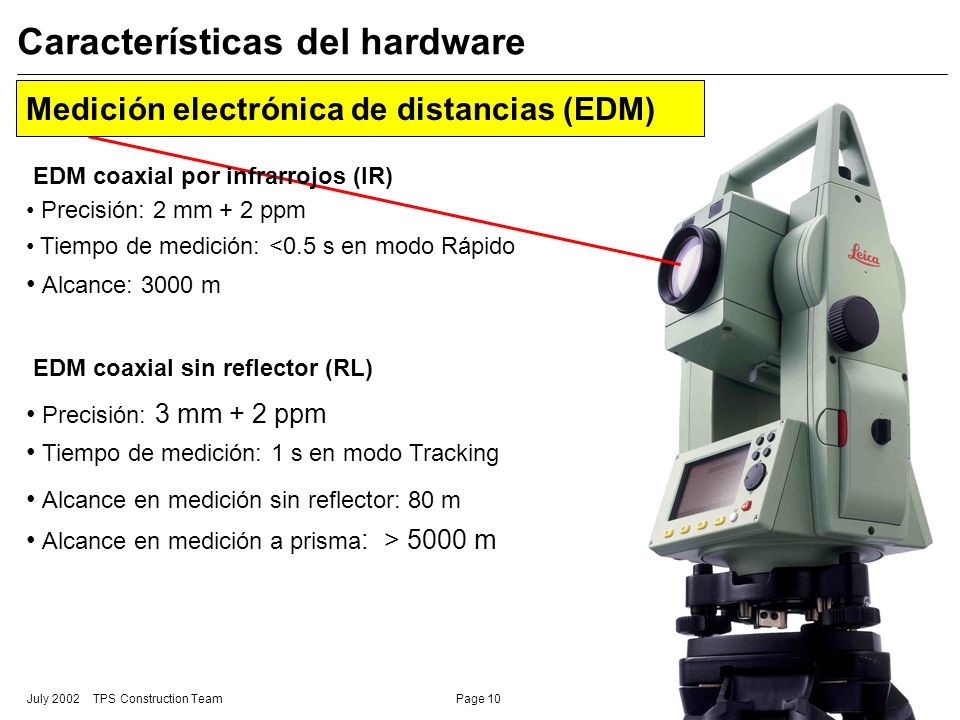 Características del hardware

Medición electrónica de distancias (EDM)

EDM coaxial por infrarrojos (IR)

• Precisión: 2 mm + 2 ppm
• Tiempo de medición: <0.5 s en modo Rápido
• Alcance: 3000 m

EDM coaxial sin reflector (RL)

• Precisión: 3 mm + 2 ppm
• Tiempo de medición: 1 s en modo Tracking
• Alcance en medición sin reflector: 80 m
• Alcance en medición a prisma: > 5000 m

Leica

July 2002 TPS Construction Team Page 10